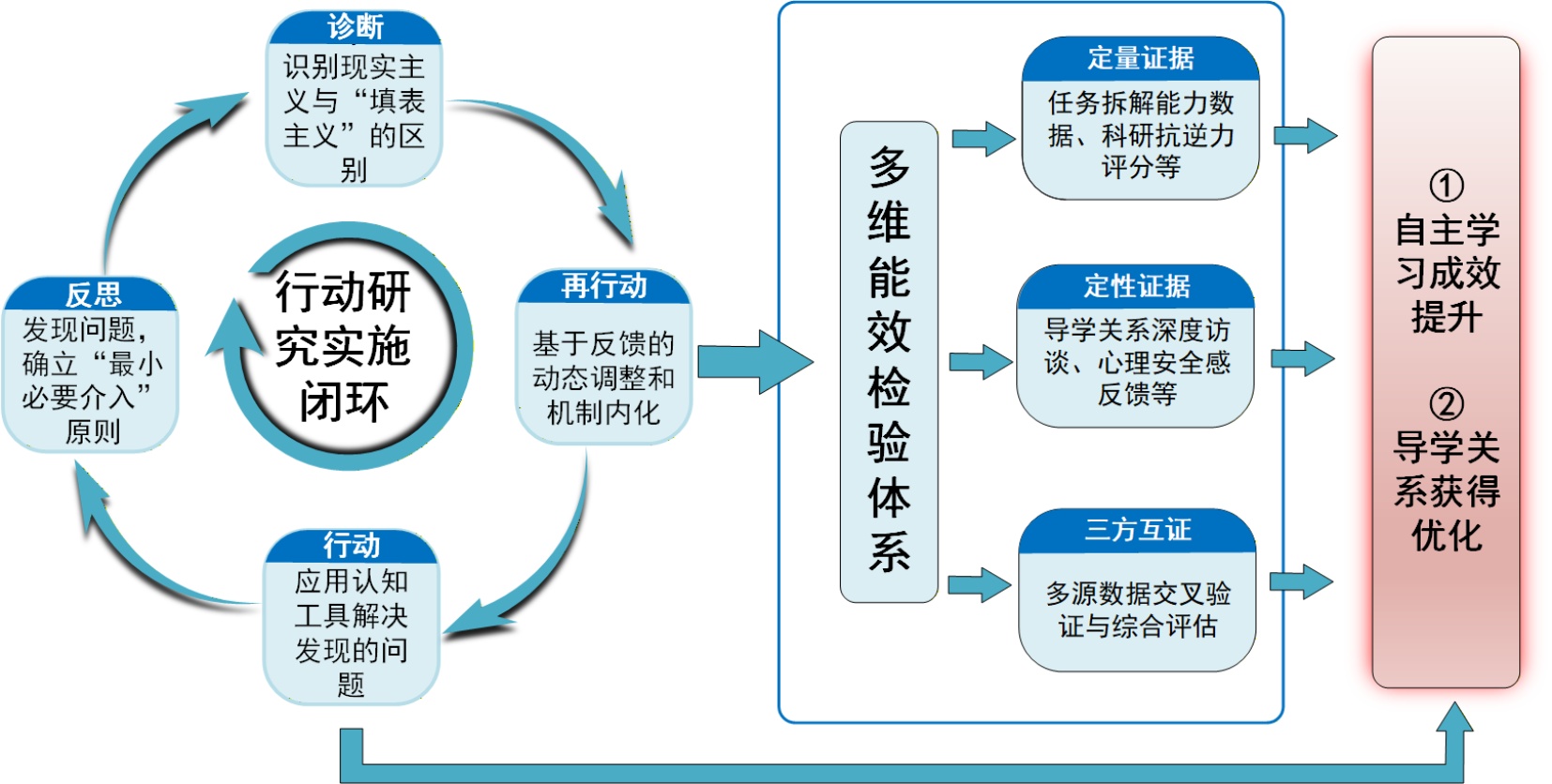 诊断
识别现实主义与“填表主义”的区别

再行动
基于反馈的动态调整和机制内化

行动
应用认知工具解决发现的问题

反思
发现问题，确立“最小必要介入”原则

行动研究实施闭环

多维能效检验体系

定量证据
任务拆解能力数据、科研抗逆力评分等

定性证据
导学关系深度访谈、心理安全感反馈等

三方互证
多源数据交叉验证与综合评估

①
自主学习成效提升

②
导学关系获得优化